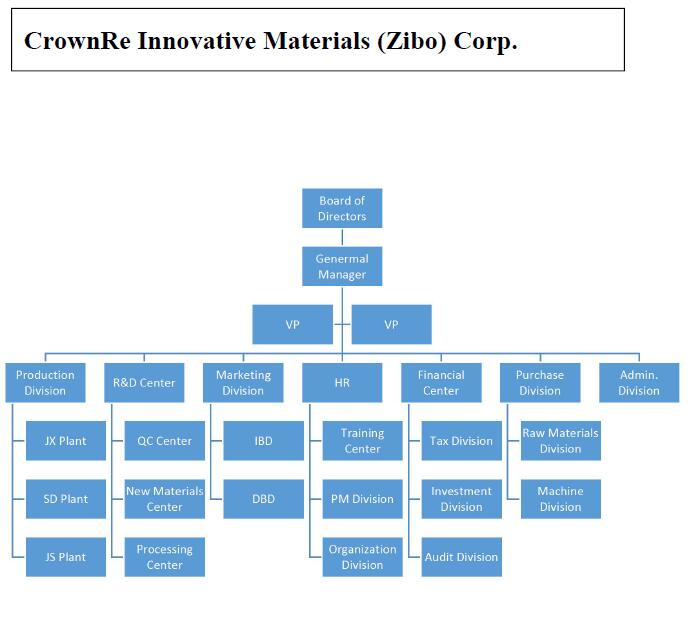 CrownRe Innovative Materials (Zibo) Corp.

Board of Directors

Genermal Manager

VP

VP

Production Division

JX Plant

SD Plant

JS Plant

R&D Center

QC Center

New Materials Center

Processing Center

Marketing Division

IBD

DBD

HR

Training Center

PM Division

Organization Division

Financial Center

Tax Division

Investment Division

Audit Division

Purchase Division

Raw Materials Division

Machine Division

Admin. Division